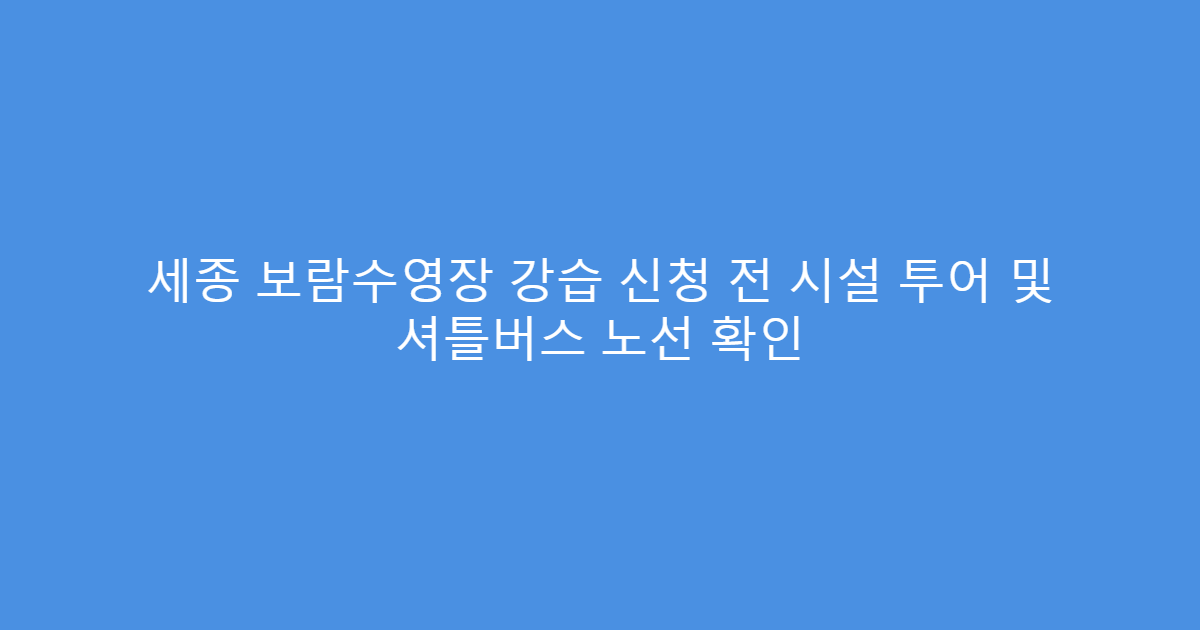 세종 보람수영장 강습 신청 전 시설 투어 및 셔틀버스 노선 확인